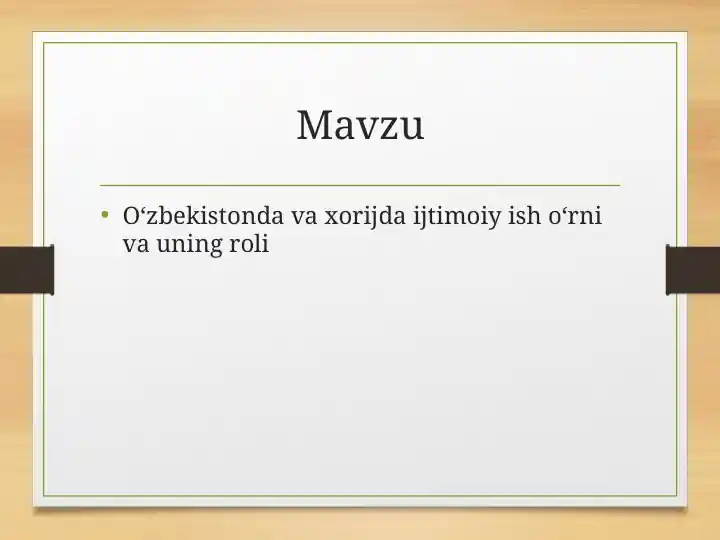 Mavzu

• O‘zbekistonda va xorijda ijtimoiy ish o‘rni va uning roli